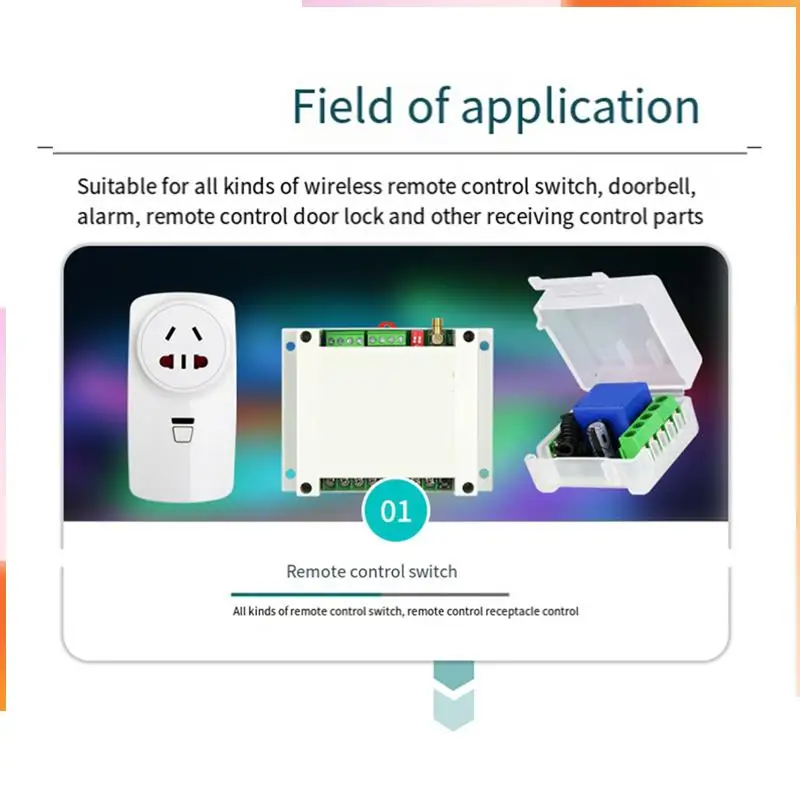 Field of application

Suitable for all kinds of wireless remote control switch, doorbell, alarm, remote control door lock and other receiving control parts

01

Remote control switch

All kinds of remote control switch, remote control receptacle control